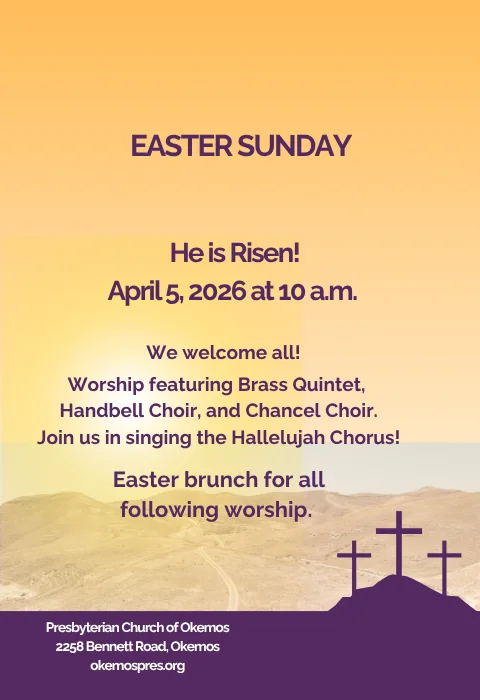 EASTER SUNDAY

He is Risen!
April 5, 2026 at 10 a.m.

We welcome all!
Worship featuring Brass Quintet, Handbell Choir, and Chancel Choir.
Join us in singing the Hallelujah Chorus!

Easter brunch for all following worship.

Presbyterian Church of Okemos
2258 Bennett Road, Okemos
okemospres.org